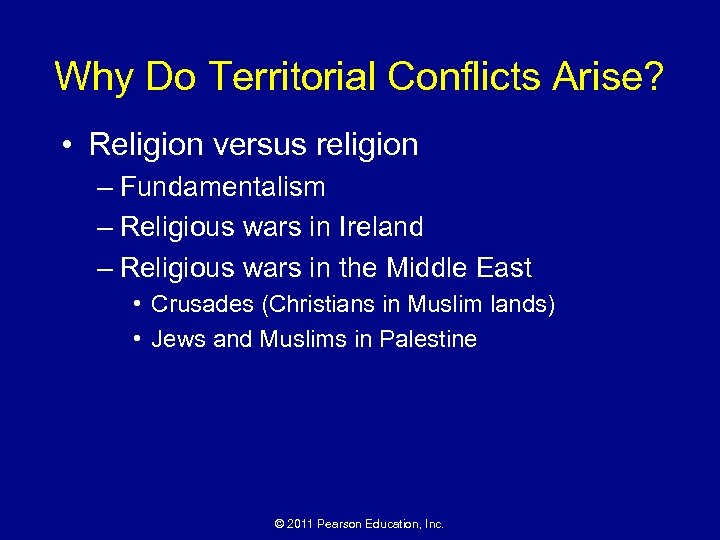 Why Do Territorial Conflicts Arise?

• Religion versus religion
– Fundamentalism
– Religious wars in Ireland
– Religious wars in the Middle East
• Crusades (Christians in Muslim lands)
• Jews and Muslims in Palestine

© 2011 Pearson Education, Inc.